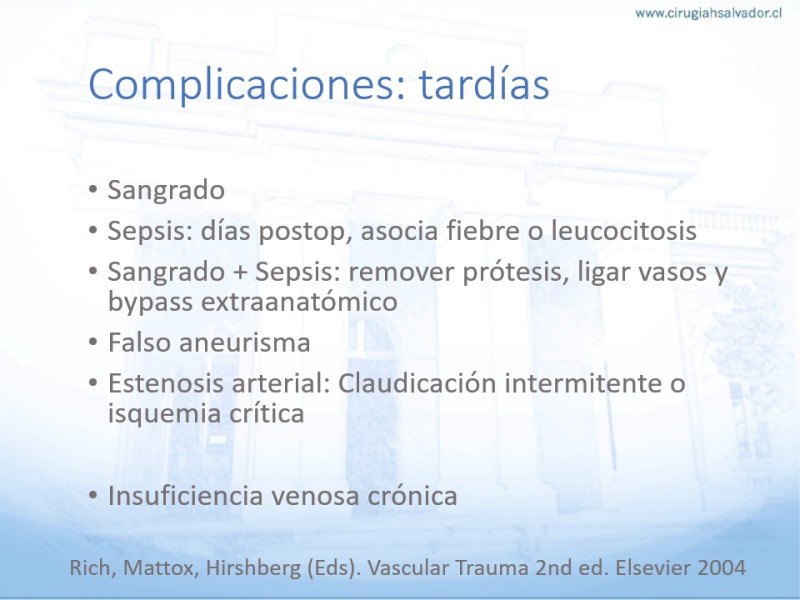 www.cirugiahsalvador.cl

Complicaciones: tardías

• Sangrado
• Sepsis: días postop, asocia fiebre o leucocitosis
• Sangrado + Sepsis: remover prótesis, ligar vasos y bypass extraanatómico
• Falso aneurisma
• Estenosis arterial: Claudicación intermitente o isquemia crítica

• Insuficiencia venosa crónica

Rich, Mattox, Hirshberg (Eds). Vascular Trauma 2nd ed. Elsevier 2004